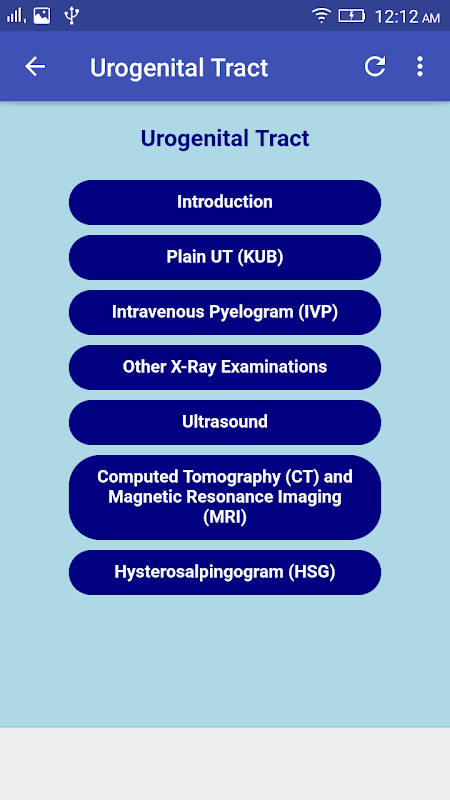 12:12 AM

Urogenital Tract

Urogenital Tract

Introduction

Plain UT (KUB)

Intravenous Pyelogram (IVP)

Other X-Ray Examinations

Ultrasound

Computed Tomography (CT) and Magnetic Resonance Imaging (MRI)

Hysterosalpingogram (HSG)